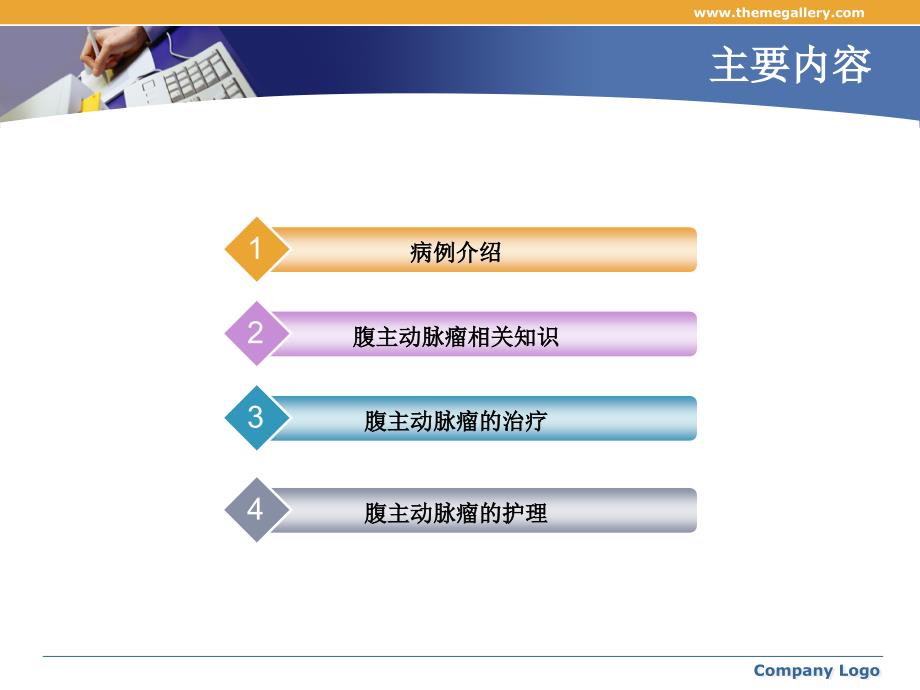 www.themegallery.com

主要内容

1 病例介绍

2 腹主动脉瘤相关知识

3 腹主动脉瘤的治疗

4 腹主动脉瘤的护理

Company Logo